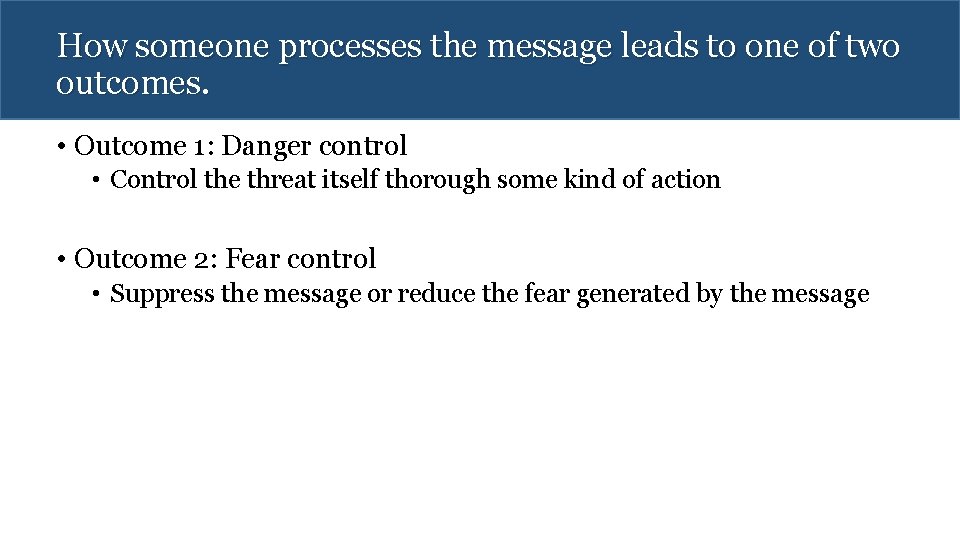 How someone processes the message leads to one of two outcomes.

• Outcome 1: Danger control
  • Control the threat itself thorough some kind of action

• Outcome 2: Fear control
  • Suppress the message or reduce the fear generated by the message